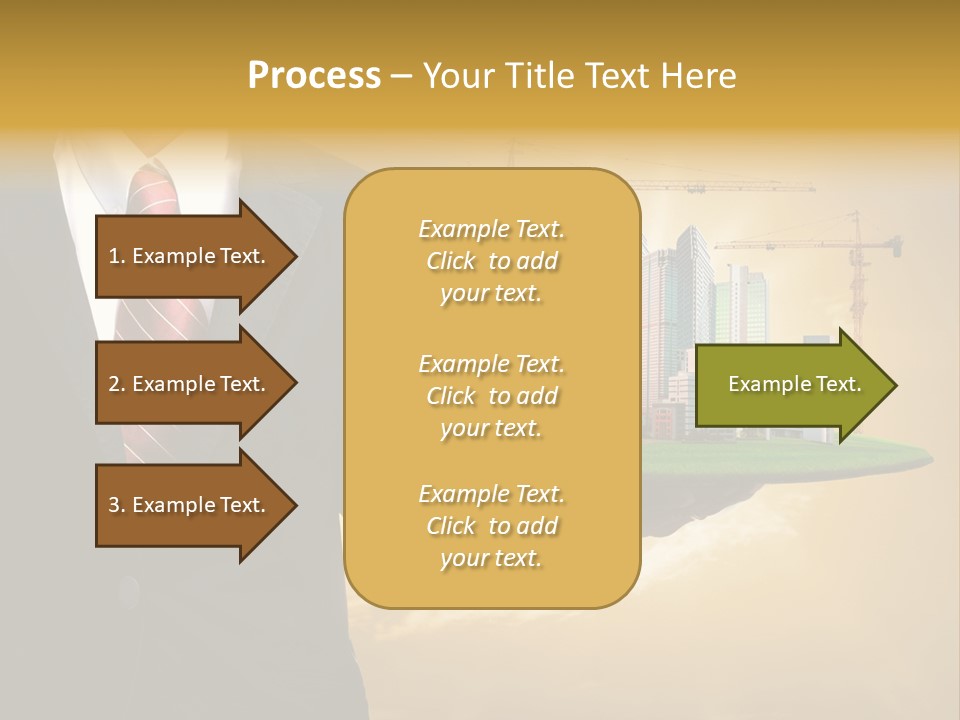 Process – Your Title Text Here

1. Example Text.

2. Example Text.

3. Example Text.

Example Text. Click to add your text.

Example Text. Click to add your text.

Example Text. Click to add your text.

Example Text.